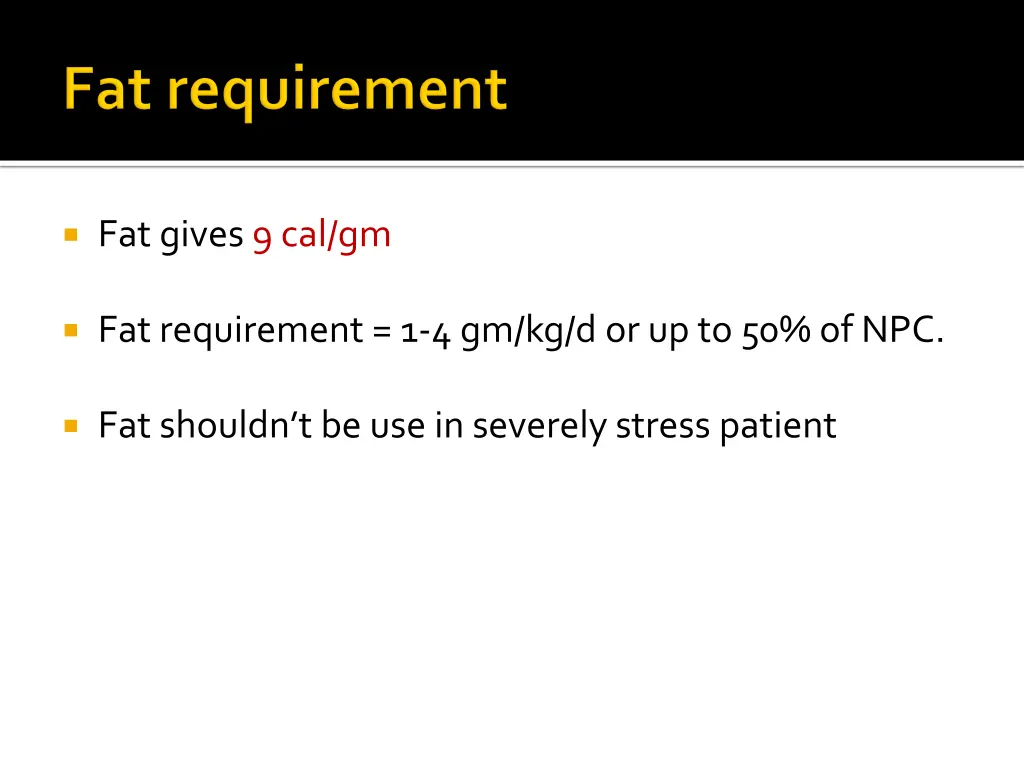 Fat requirement

Fat gives 9 cal/gm

Fat requirement = 1-4 gm/kg/d or up to 50% of NPC.

Fat shouldn't be use in severely stress patient